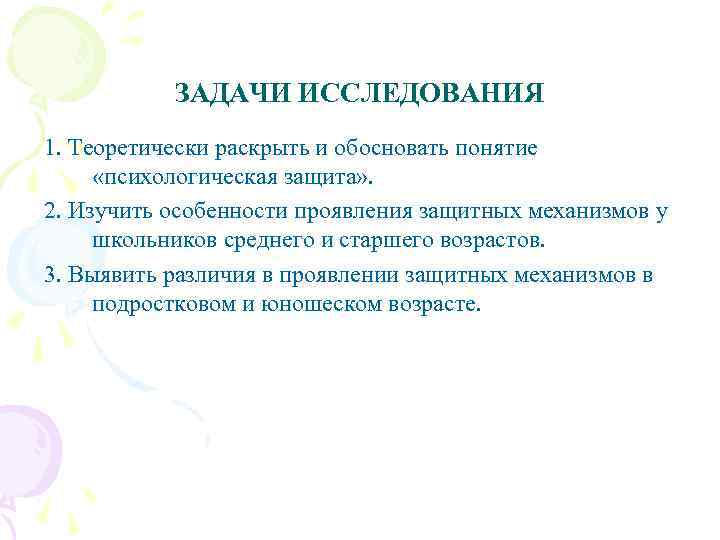 ЗАДАЧИ ИССЛЕДОВАНИЯ

1. Теоретически раскрыть и обосновать понятие «психологическая защита».

2. Изучить особенности проявления защитных механизмов у школьников среднего и старшего возрастов.

3. Выявить различия в проявлении защитных механизмов в подростковом и юношеском возрасте.